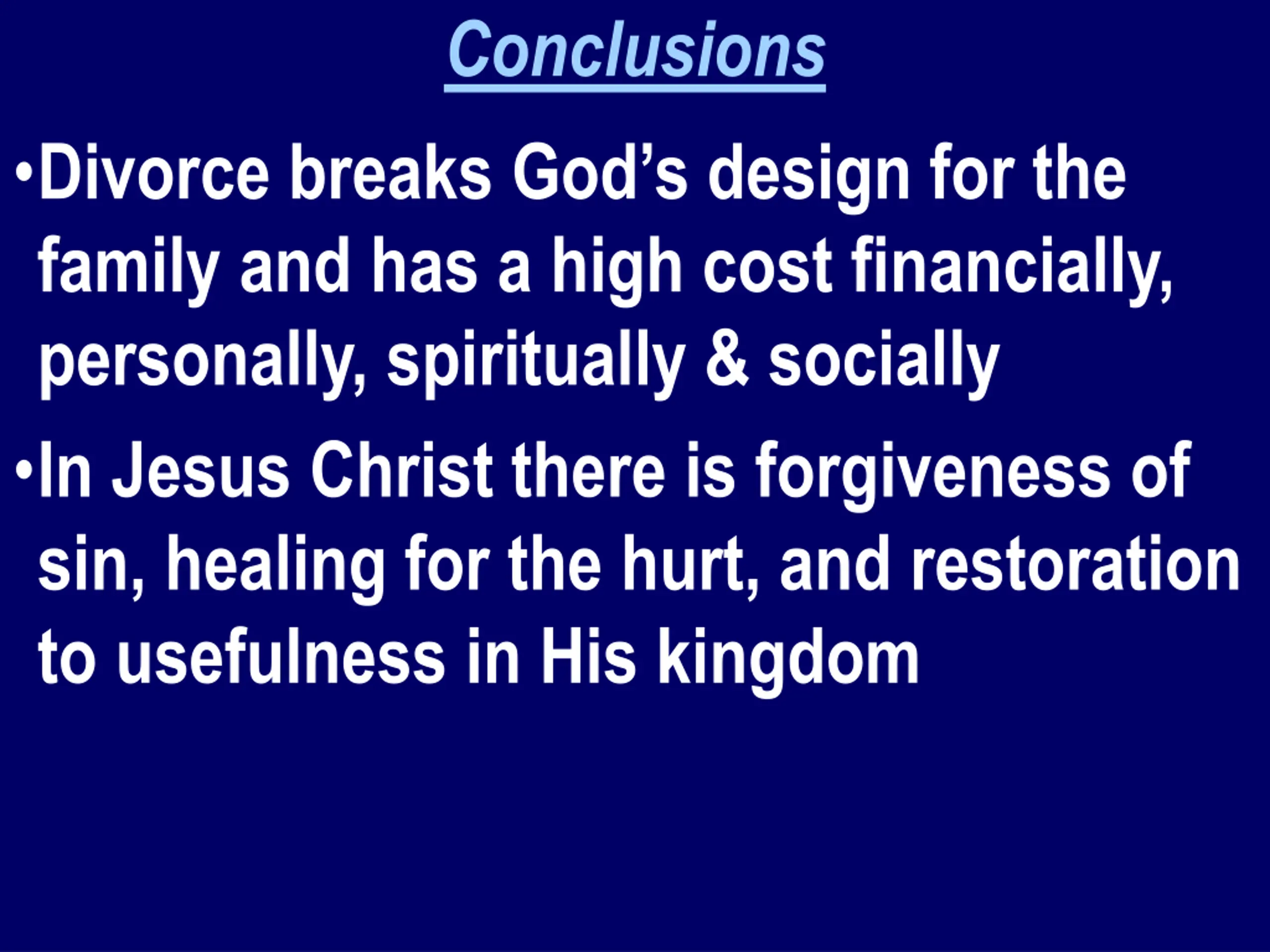 Conclusions

•Divorce breaks God’s design for the family and has a high cost financially, personally, spiritually & socially

•In Jesus Christ there is forgiveness of sin, healing for the hurt, and restoration to usefulness in His kingdom